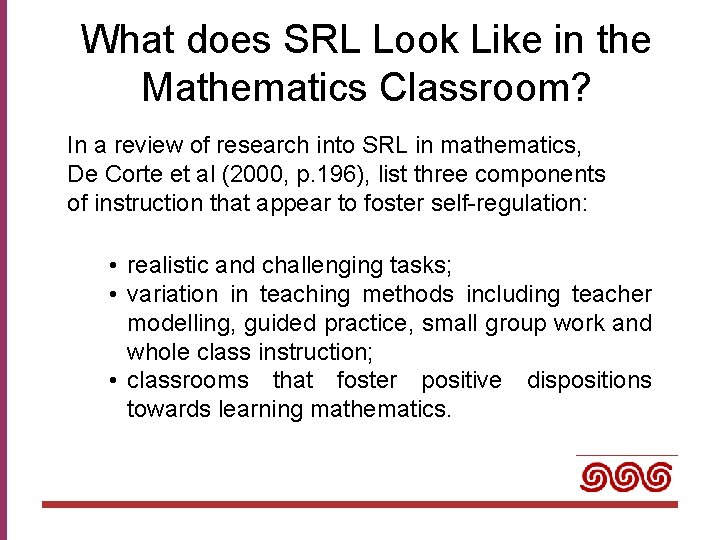 What does SRL Look Like in the Mathematics Classroom?

In a review of research into SRL in mathematics, De Corte et al (2000, p.196), list three components of instruction that appear to foster self-regulation:

• realistic and challenging tasks;
• variation in teaching methods including teacher modelling, guided practice, small group work and whole class instruction;
• classrooms that foster positive dispositions towards learning mathematics.